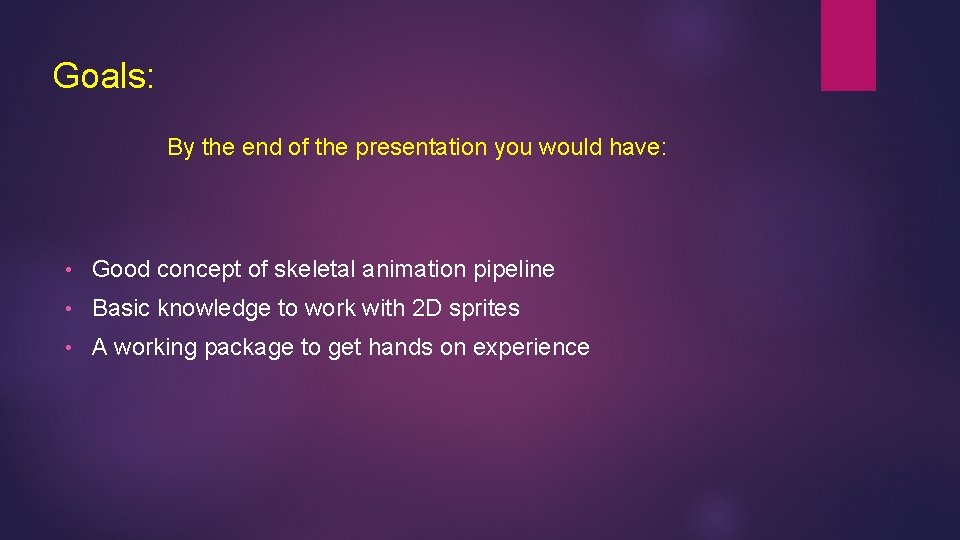 Goals:

By the end of the presentation you would have:

• Good concept of skeletal animation pipeline
• Basic knowledge to work with 2D sprites
• A working package to get hands on experience